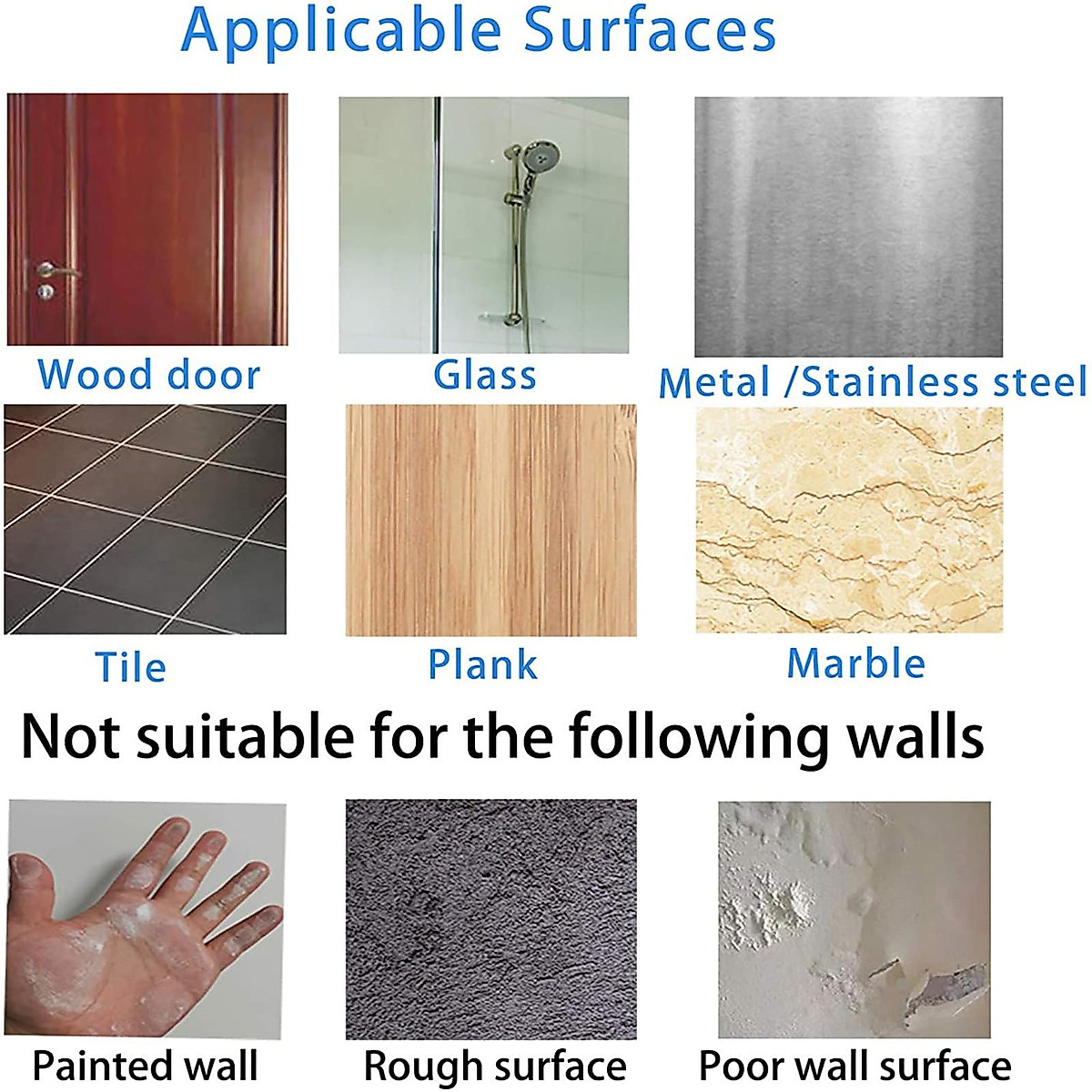 Applicable Surfaces

Wood door

Glass

Metal /Stainless steel

Tile

Plank

Marble

Not suitable for the following walls

Painted wall

Rough surface

Poor wall surface